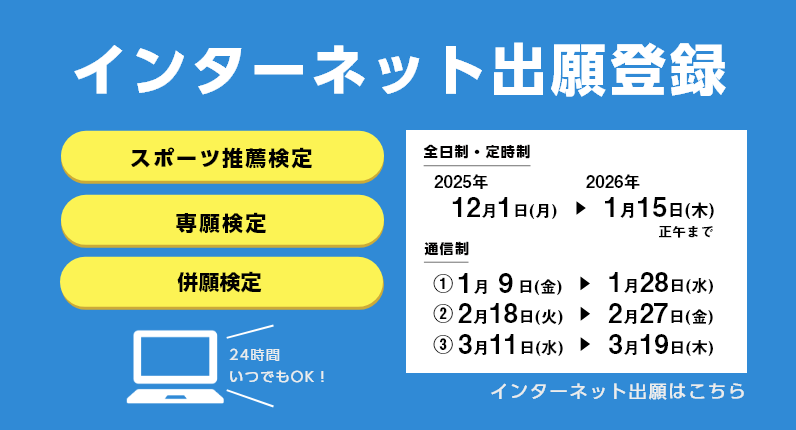 インターネット出願登録

スポーツ推薦検定

専願検定

併願検定

24時間
いつでもOK！

全日制・定時制

2025年 2026年
12月1日(月) ▶ 1月15日(木)
正午まで

通信制

① 1月 9日(金) ▶ 1月28日(水)
② 2月18日(火) ▶ 2月27日(金)
③ 3月11日(水) ▶ 3月19日(木)

インターネット出願はこちら